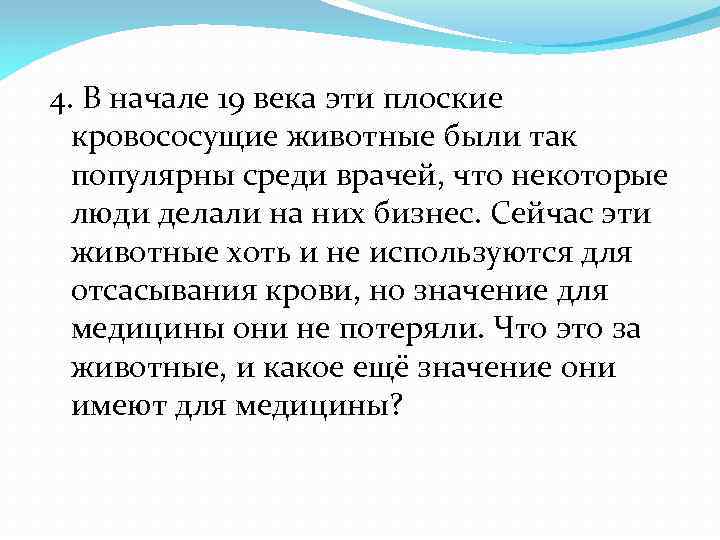 4. В начале 19 века эти плоские кровососущие животные были так популярны среди врачей, что некоторые люди делали на них бизнес. Сейчас эти животные хоть и не используются для отсасывания крови, но значение для медицины они не потеряли. Что это за животные, и какое ещё значение они имеют для медицины?